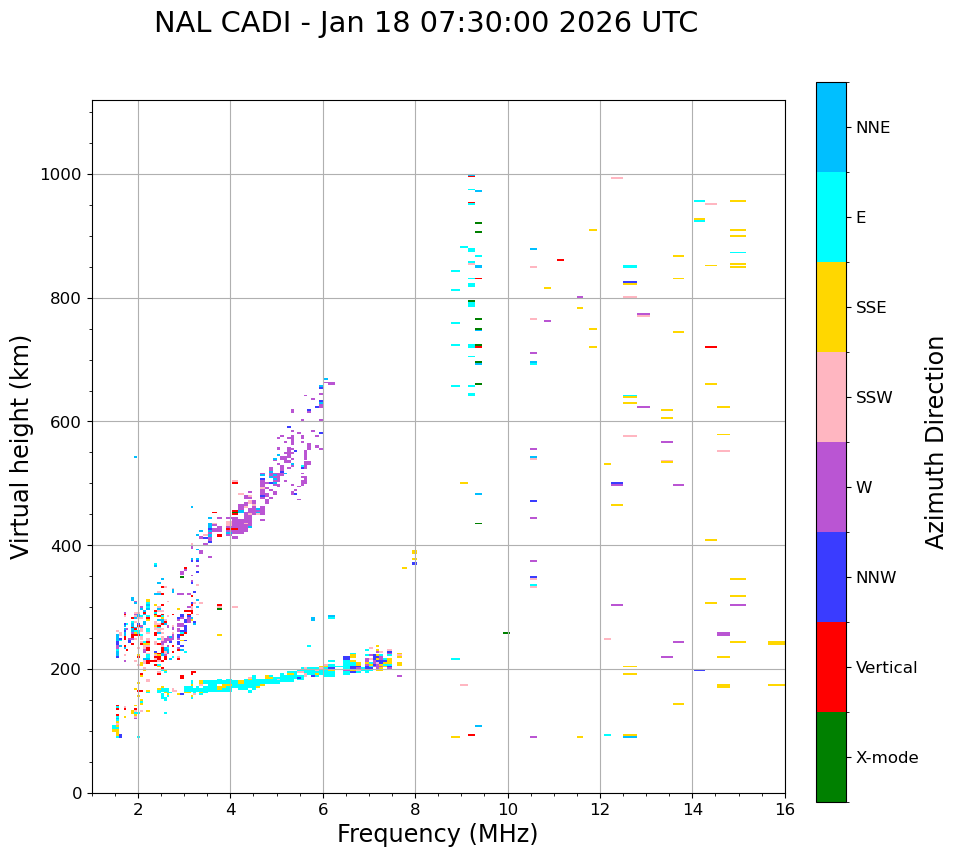 NAL CADI - Jan 18 07:30:00 2026 UTC

Virtual height (km)

1000
800
600
400
200
0

2
4
6
8
10
12
14
16

Frequency (MHz)

NNE
E
SSE
SSW
W
NNW
Vertical
X-mode

Azimuth Direction